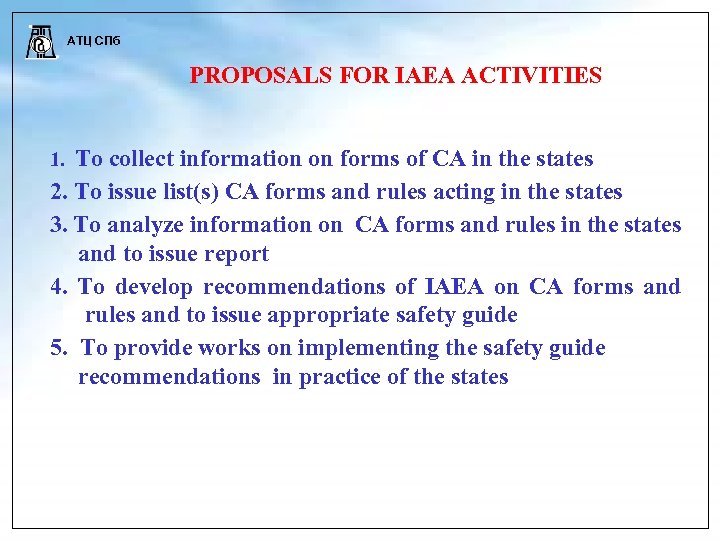 АТЦ СПб

PROPOSALS FOR IAEA ACTIVITIES

1. To collect information on forms of CA in the states

2. To issue list(s) CA forms and rules acting in the states

3. To analyze information on CA forms and rules in the states and to issue report

4. To develop recommendations of IAEA on CA forms and rules and to issue appropriate safety guide

5. To provide works on implementing the safety guide recommendations in practice of the states